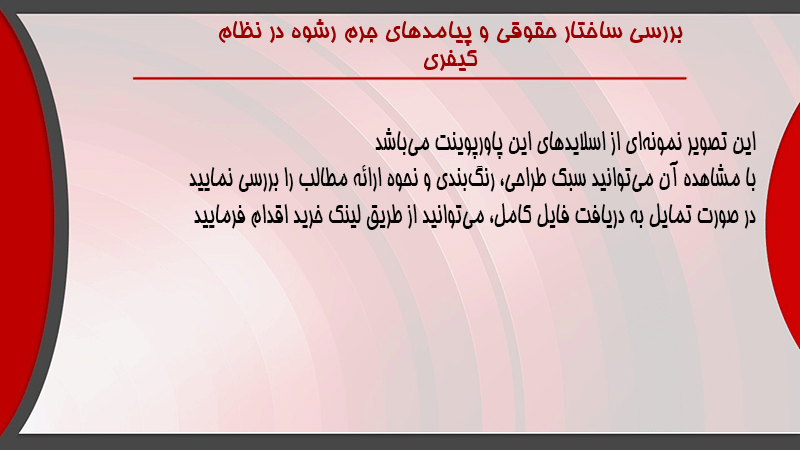 بررسی ساختار حقوقی و پیامدهای جرم رشوه در نظام کیفری

این تصویر نمونه‌ای از اسلایدهای این پاورپوینت می‌باشد
با مشاهده آن می‌توانید سبک طراحی، رنگ‌بندی و نحوه ارائه مطالب را بررسی نمایید
در صورت تمایل به دریافت فایل کامل، می‌توانید از طریق لینک خرید اقدام فرمایید